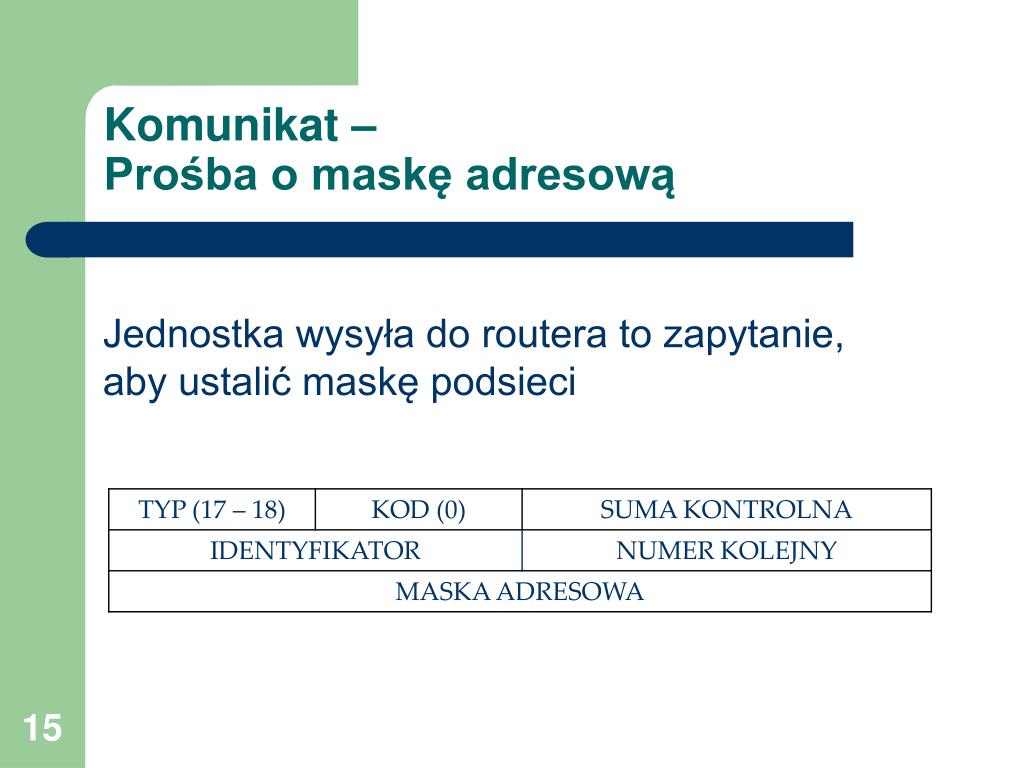 Komunikat –
Prośba o maskę adresową

Jednostka wysyła do routera to zapytanie, aby ustalić maskę podsieci

| TYP (17 – 18) | KOD (0) | SUMA KONTROLNA |
|---|---|---|
| IDENTYFIKATOR | | NUMER KOLEJNY |
| MASKA ADRESOWA | | |

15